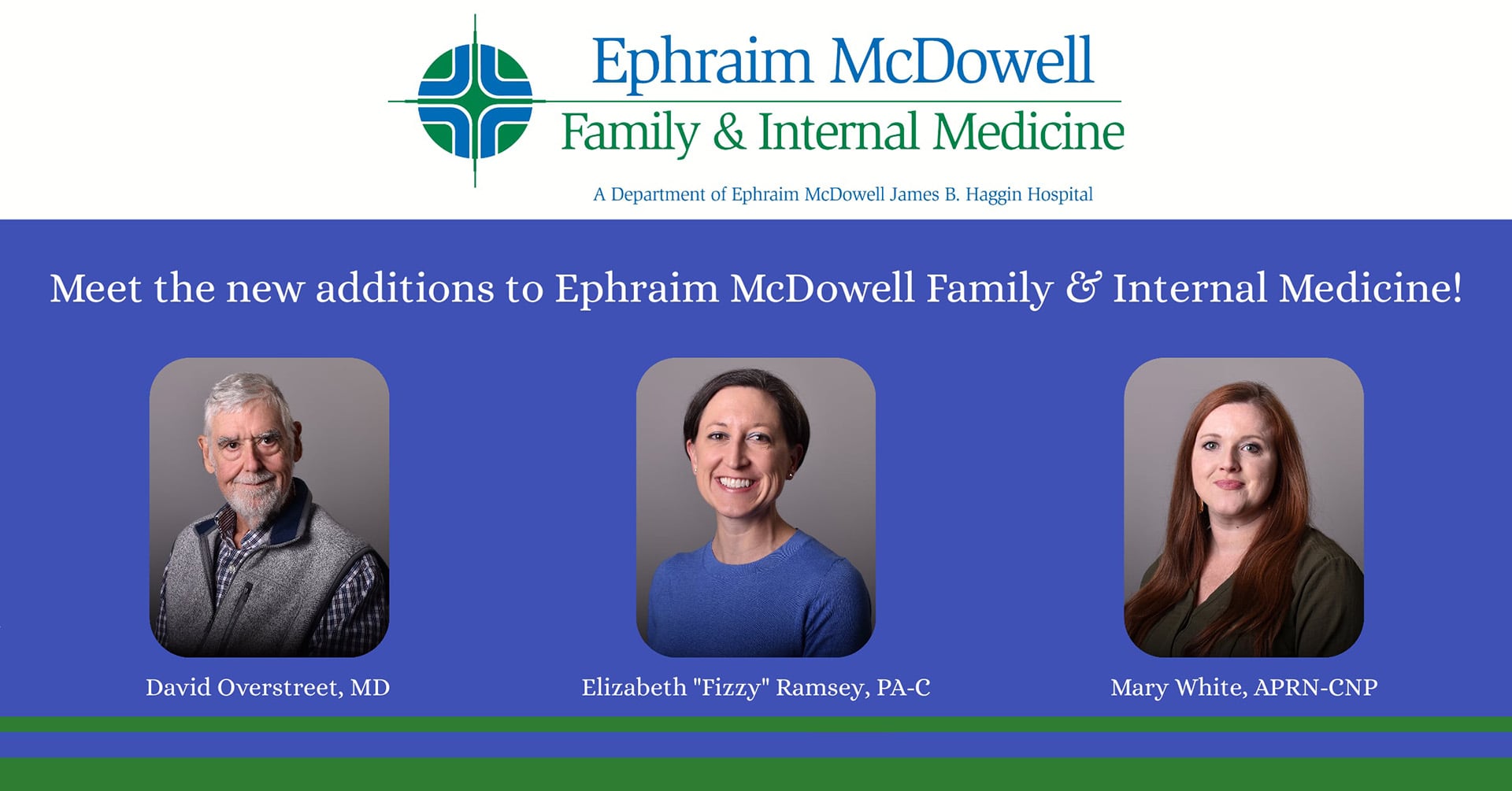 Ephraim McDowell
Family & Internal Medicine
A Department of Ephraim McDowell James B. Haggin Hospital

Meet the new additions to Ephraim McDowell Family & Internal Medicine!

David Overstreet, MD

Elizabeth "Fizzy" Ramsey, PA-C

Mary White, APRN-CNP